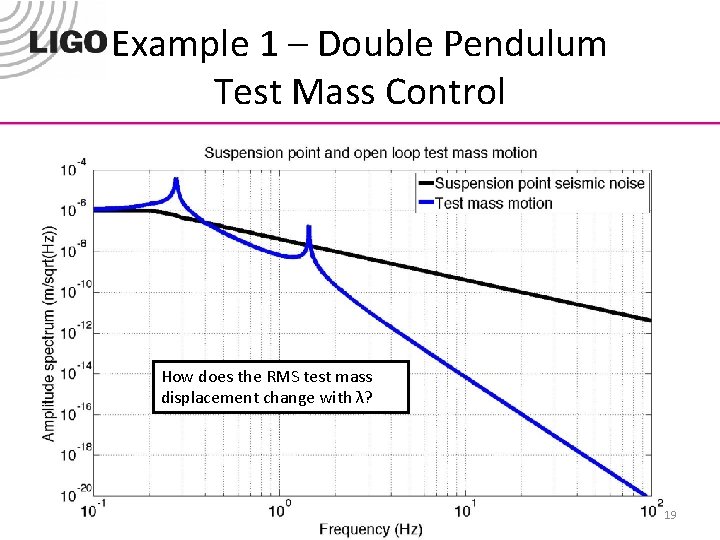 LIGO Example 1 – Double Pendulum Test Mass Control

Suspension point and open loop test mass motion

Suspension point seismic noise
Test mass motion

Amplitude spectrum (m/sqrt(Hz))

$10^{-4}$
$10^{-6}$
$10^{-8}$
$10^{-10}$
$10^{-12}$
$10^{-14}$
$10^{-16}$
$10^{-18}$
$10^{-20}$

How does the RMS test mass displacement change with λ?

$10^{-1}$
$10^{0}$
$10^{1}$
$10^{2}$

Frequency (Hz)

19